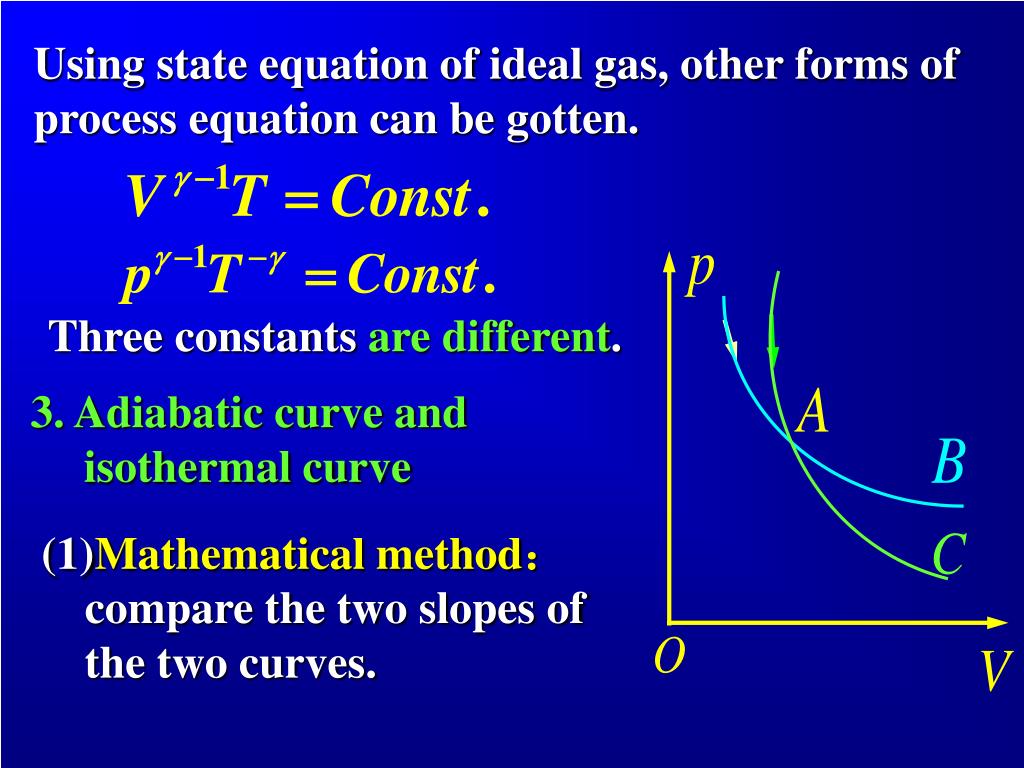 Using state equation of ideal gas, other forms of process equation can be gotten.

$V^{\gamma-1}T = Const.$

$p^{\gamma-1}T^{-\gamma} = Const.$

Three constants are different.

3. Adiabatic curve and isothermal curve

(1)Mathematical method: compare the two slopes of the two curves.

$p$

$A$

$B$

$C$

$O$

$V$